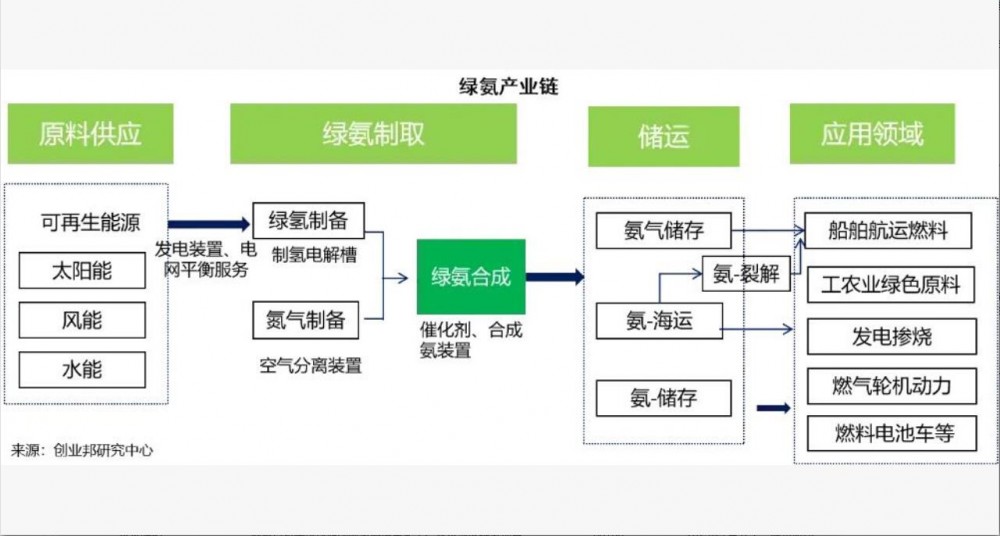 绿氨产业链

原料供应

绿氨制取

储运

应用领域

可再生能源

太阳能

风能

水能

发电装置、电网平衡服务

绿氢制备

制氢电解槽

氮气制备

空气分离装置

绿氨合成

催化剂、合成氨装置

氨气储存

氨-裂解

氨-海运

氨-储存

船舶航运燃料

工农业绿色原料

发电掺烧

燃气轮机动力

燃料电池车等

来源：创业邦研究中心